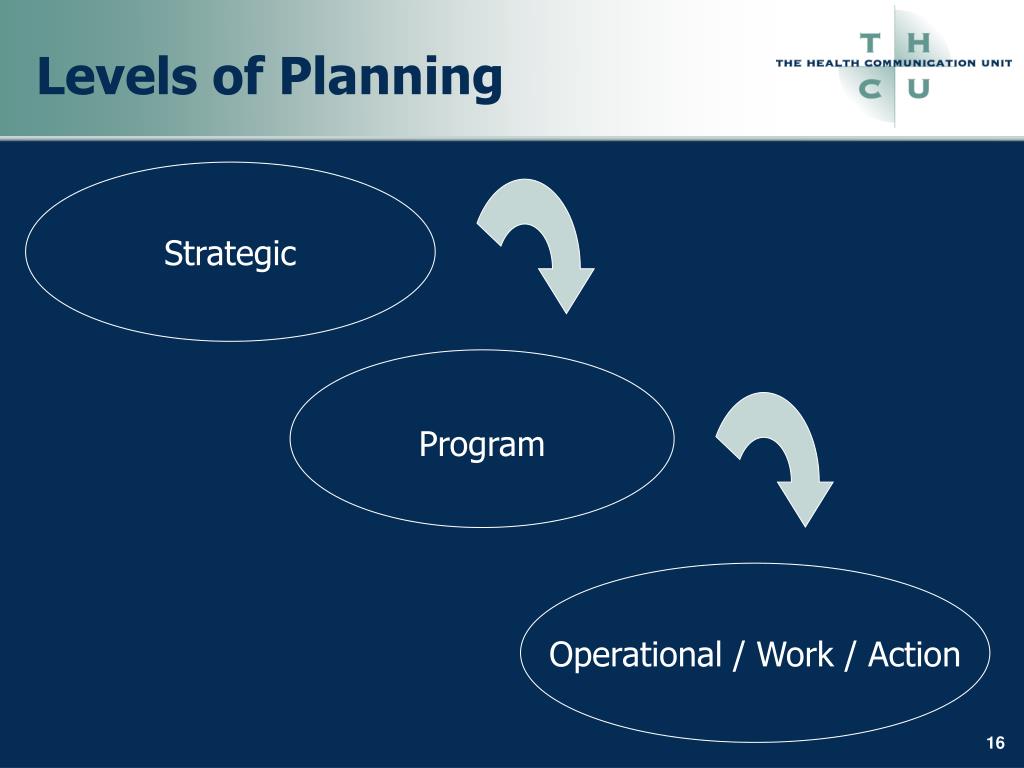 Levels of Planning

T H
THE HEALTH COMMUNICATION UNIT
C U

Strategic

Program

Operational / Work / Action

16